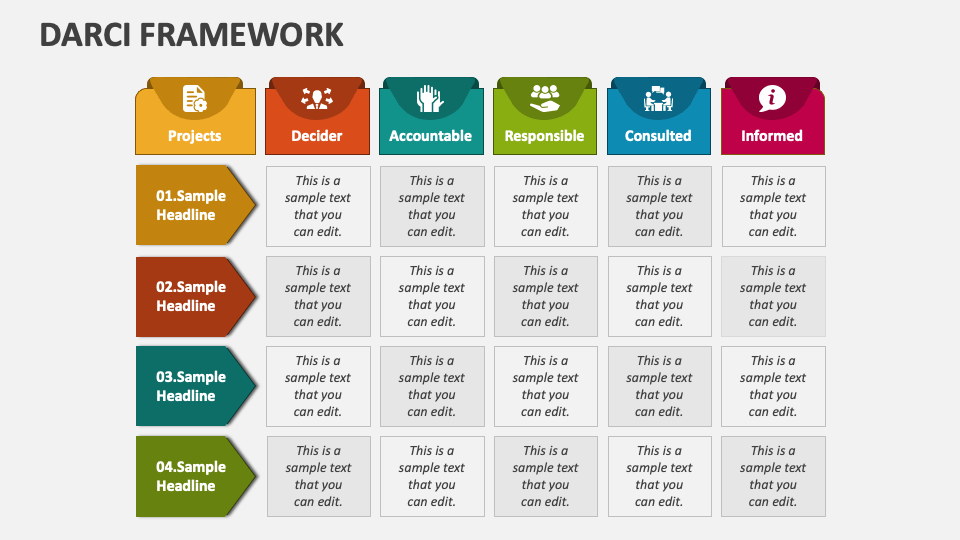 DARCI FRAMEWORK

| Projects | Decider | Accountable | Responsible | Consulted | Informed |
|---|---|---|---|---|---|
| 01.Sample Headline | This is a sample text that you can edit. | This is a sample text that you can edit. | This is a sample text that you can edit. | This is a sample text that you can edit. | This is a sample text that you can edit. |
| 02.Sample Headline | This is a sample text that you can edit. | This is a sample text that you can edit. | This is a sample text that you can edit. | This is a sample text that you can edit. | This is a sample text that you can edit. |
| 03.Sample Headline | This is a sample text that you can edit. | This is a sample text that you can edit. | This is a sample text that you can edit. | This is a sample text that you can edit. | This is a sample text that you can edit. |
| 04.Sample Headline | This is a sample text that you can edit. | This is a sample text that you can edit. | This is a sample text that you can edit. | This is a sample text that you can edit. | This is a sample text that you can edit. |